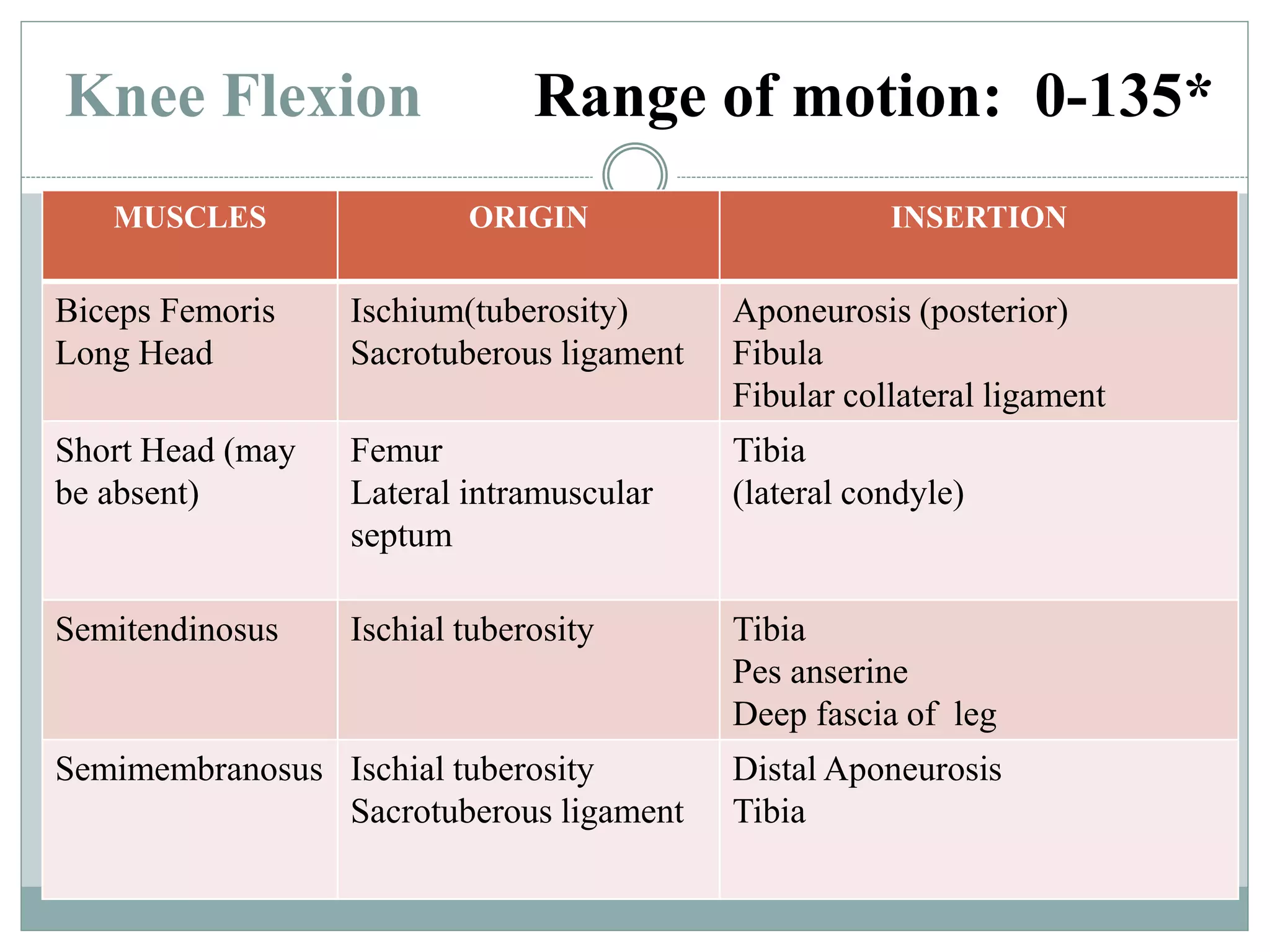 Knee Flexion Range of motion: 0-135*

| MUSCLES | ORIGIN | INSERTION |
|---|---|---|
| Biceps Femoris Long Head | Ischium(tuberosity) Sacrotuberous ligament | Aponeurosis (posterior) Fibula Fibular collateral ligament |
| Short Head (may be absent) | Femur Lateral intramuscular septum | Tibia (lateral condyle) |
| Semitendinosus | Ischial tuberosity | Tibia Pes anserine Deep fascia of leg |
| Semimembranosus | Ischial tuberosity Sacrotuberous ligament | Distal Aponeurosis Tibia |